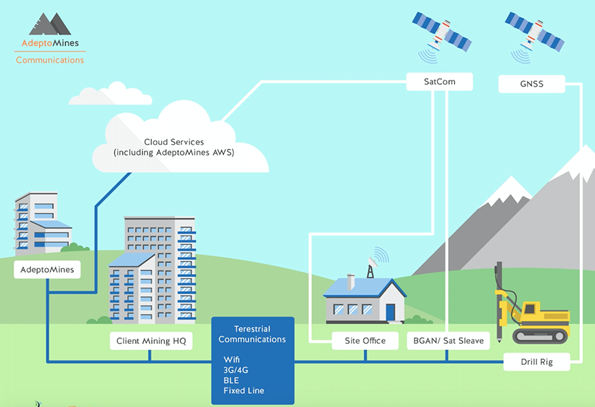 AdeptoMines
Communications

SatCom

GNSS

Cloud Services
(including AdeptoMines AWS)

AdeptoMines

Client Mining HQ

Terestrial Communications

Wifi
3G/4G
BLE
Fixed Line

Site Office

BGAN/ Sat Sleave

Drill Rig